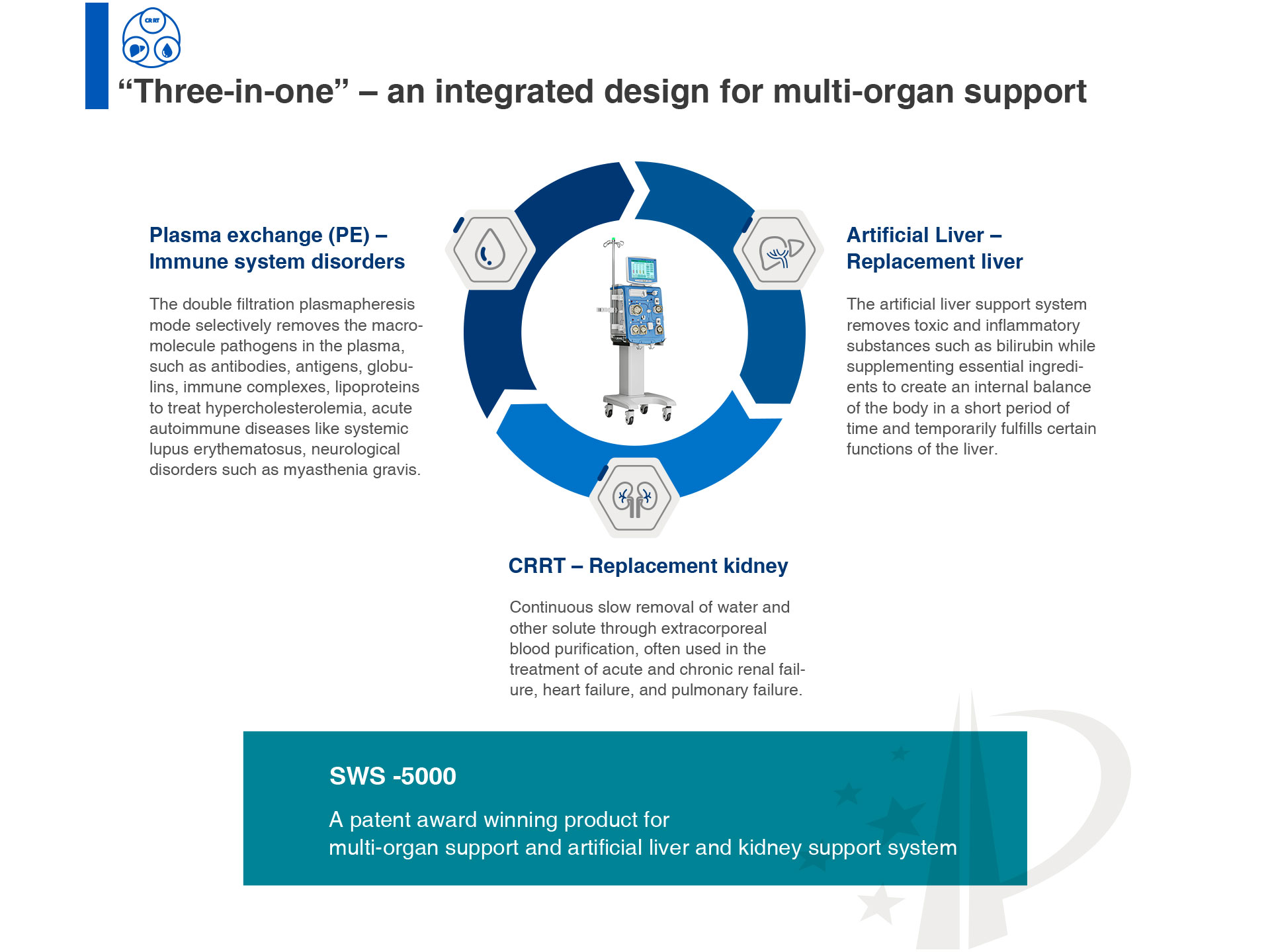 CRRT

“Three-in-one” – an integrated design for multi-organ support

Plasma exchange (PE) – Immune system disorders

The double filtration plasmapheresis mode selectively removes the macromolecule pathogens in the plasma, such as antibodies, antigens, globulins, immune complexes, lipoproteins to treat hypercholesterolemia, acute autoimmune diseases like systemic lupus erythematosus, neurological disorders such as myasthenia gravis.

Artificial Liver – Replacement liver

The artificial liver support system removes toxic and inflammatory substances such as bilirubin while supplementing essential ingredients to create an internal balance of the body in a short period of time and temporarily fulfills certain functions of the liver.

CRRT – Replacement kidney

Continuous slow removal of water and other solute through extracorporeal blood purification, often used in the treatment of acute and chronic renal failure, heart failure, and pulmonary failure.

SWS -5000

A patent award winning product for multi-organ support and artificial liver and kidney support system